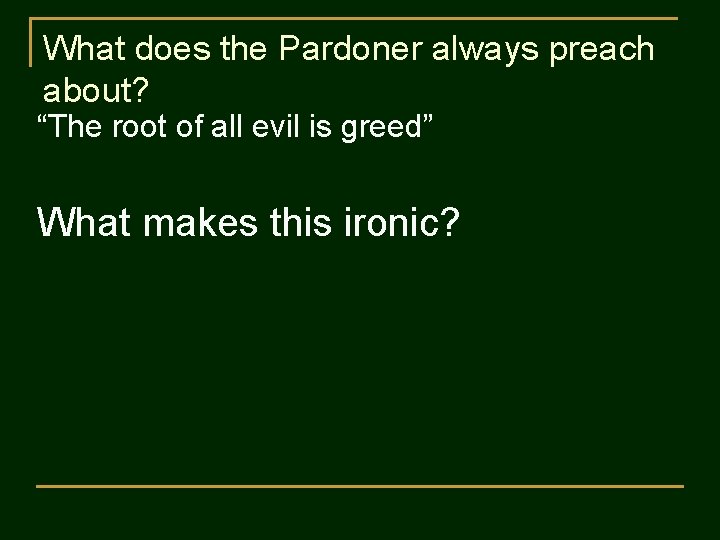 What does the Pardoner always preach about?

“The root of all evil is greed”

What makes this ironic?